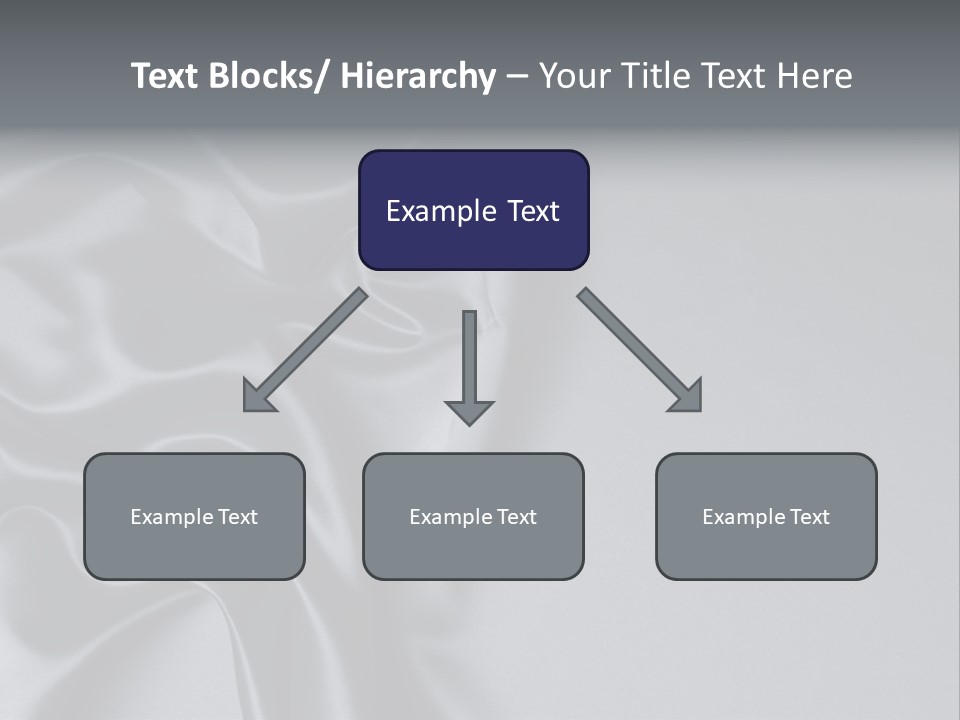 Text Blocks/ Hierarchy – Your Title Text Here

Example Text

Example Text

Example Text

Example Text